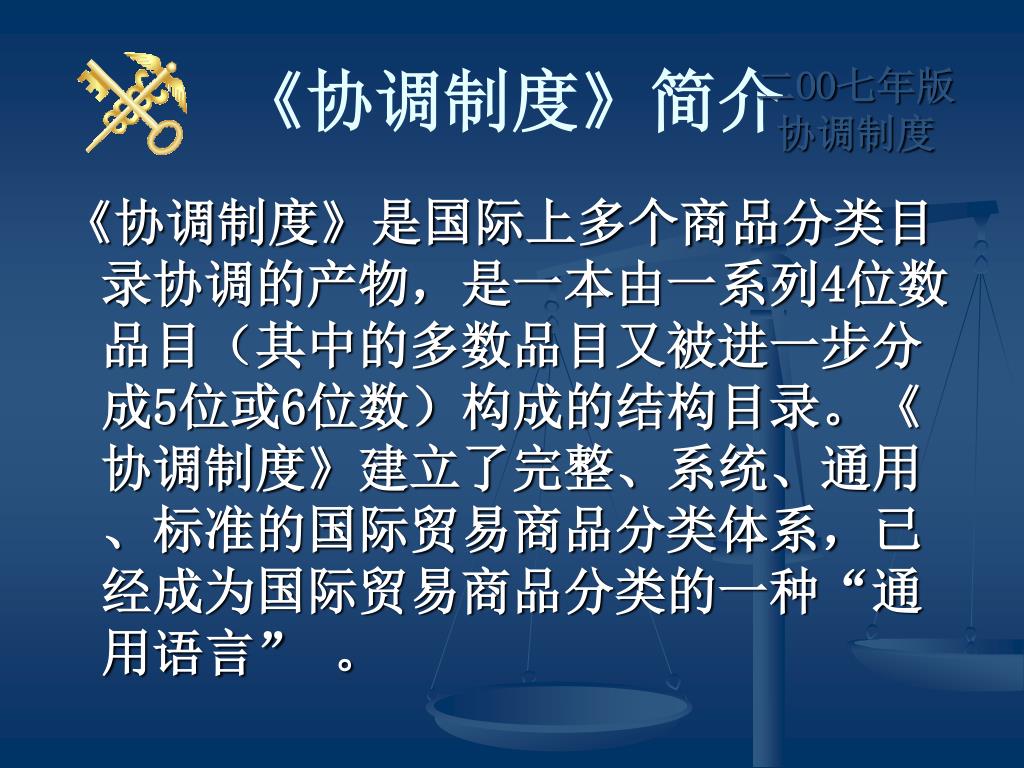 《协调制度》简介

二00七年版
协调制度

《协调制度》是国际上多个商品分类目录协调的产物，是一本由一系列4位数品目（其中的多数品目又被进一步分成5位或6位数）构成的结构目录。《协调制度》建立了完整、系统、通用、标准的国际贸易商品分类体系，已经成为国际贸易商品分类的一种“通用语言”　。